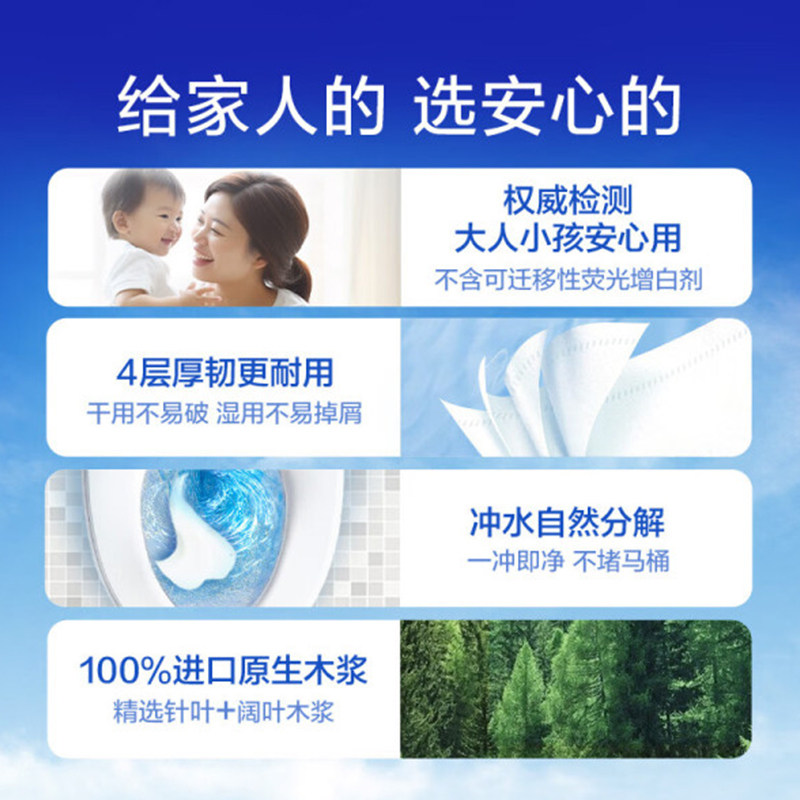 给家人的 选安心的

权威检测
大人小孩安心用
不含可迁移性荧光增白剂

4层厚韧更耐用
干用不易破 湿用不易掉屑

冲水自然分解
一冲即净 不堵马桶

100%进口原生木浆
精选针叶+阔叶木浆